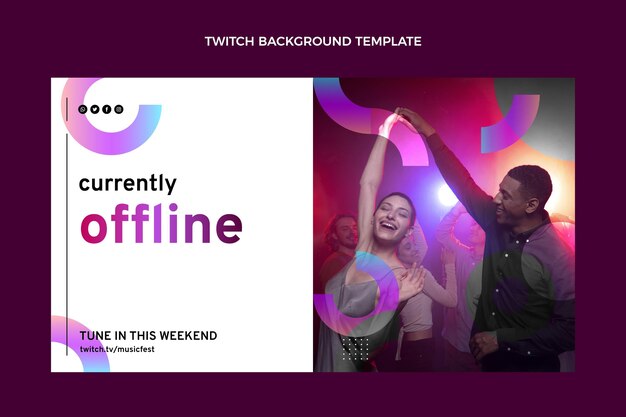 TWITCH BACKGROUND TEMPLATE

currently
offline

TUNE IN THIS WEEKEND
twitch.tv/musicfest